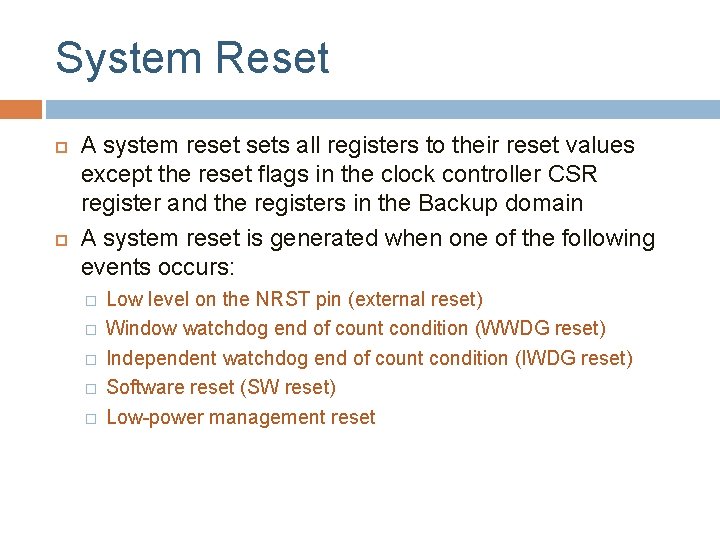 System Reset

A system reset sets all registers to their reset values except the reset flags in the clock controller CSR register and the registers in the Backup domain

A system reset is generated when one of the following events occurs:

Low level on the NRST pin (external reset)

Window watchdog end of count condition (WWDG reset)

Independent watchdog end of count condition (IWDG reset)

Software reset (SW reset)

Low-power management reset